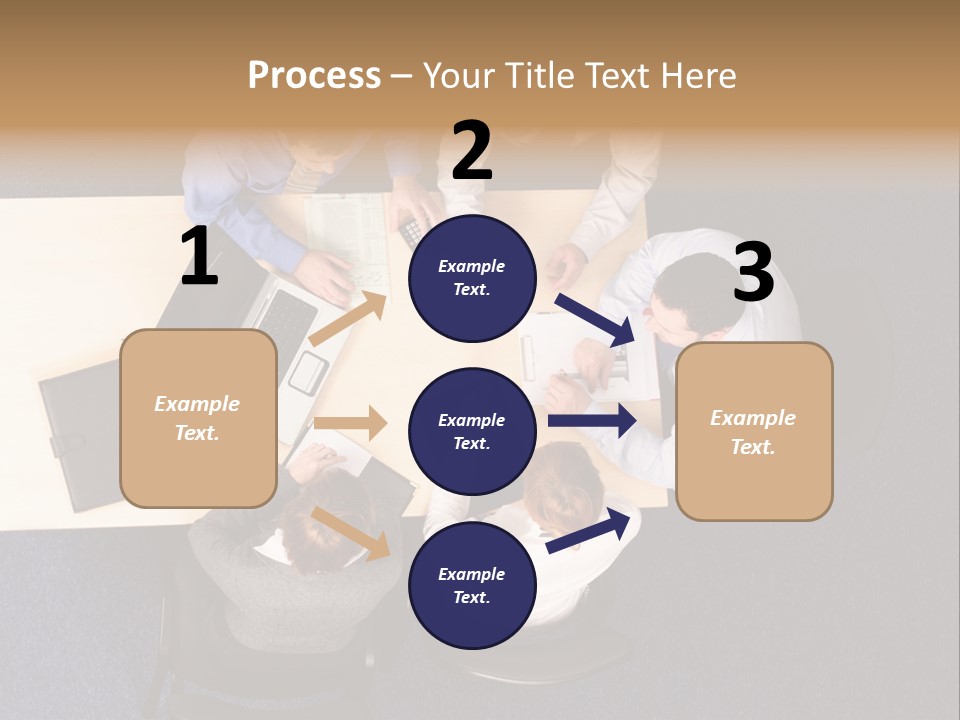 Process – Your Title Text Here

1

Example Text.

2

Example Text.

Example Text.

Example Text.

3

Example Text.